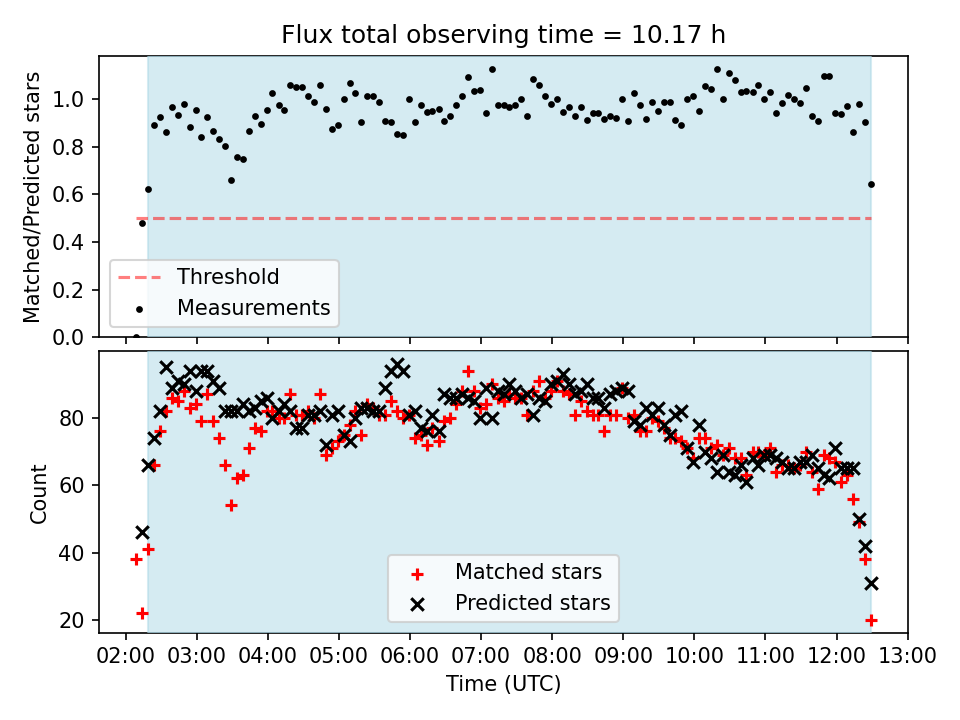 Flux total observing time = 10.17 h

Matched/Predicted stars

1.0
0.8
0.6
0.4
0.2
0.0

Threshold
Measurements

Count

80
60
40
20

Matched stars
Predicted stars

02:00 03:00 04:00 05:00 06:00 07:00 08:00 09:00 10:00 11:00 12:00 13:00
Time (UTC)